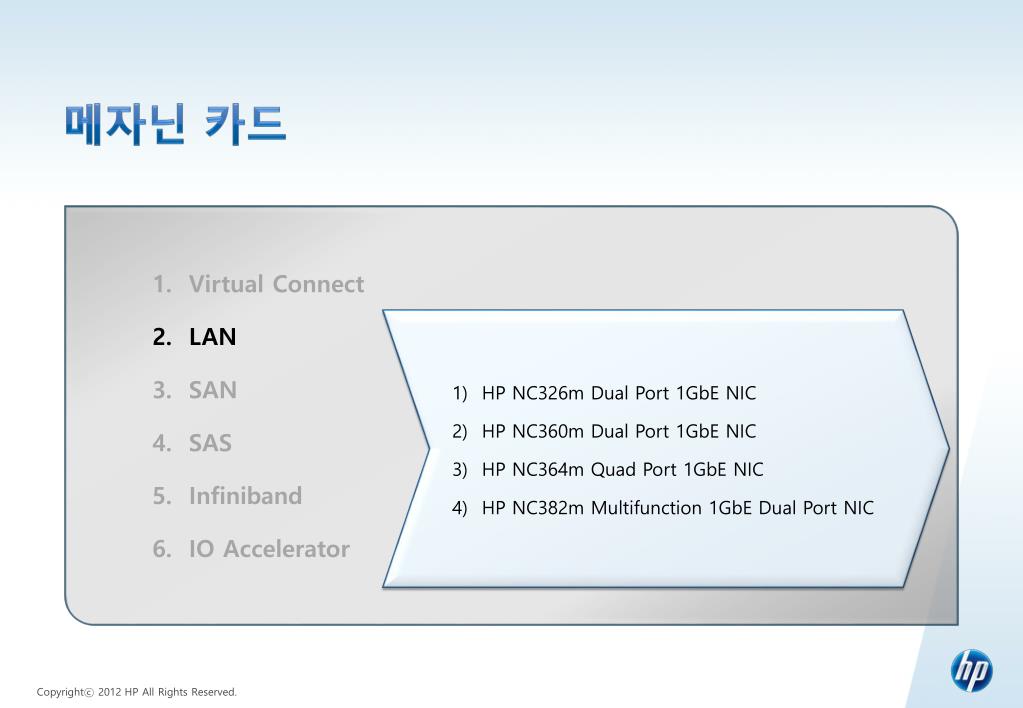 메자닌 카드

1. Virtual Connect
2. LAN
3. SAN
4. SAS
5. Infiniband
6. IO Accelerator

1) HP NC326m Dual Port 1GbE NIC
2) HP NC360m Dual Port 1GbE NIC
3) HP NC364m Quad Port 1GbE NIC
4) HP NC382m Multifunction 1GbE Dual Port NIC

Copyrightⓒ 2012 HP All Rights Reserved.

hp